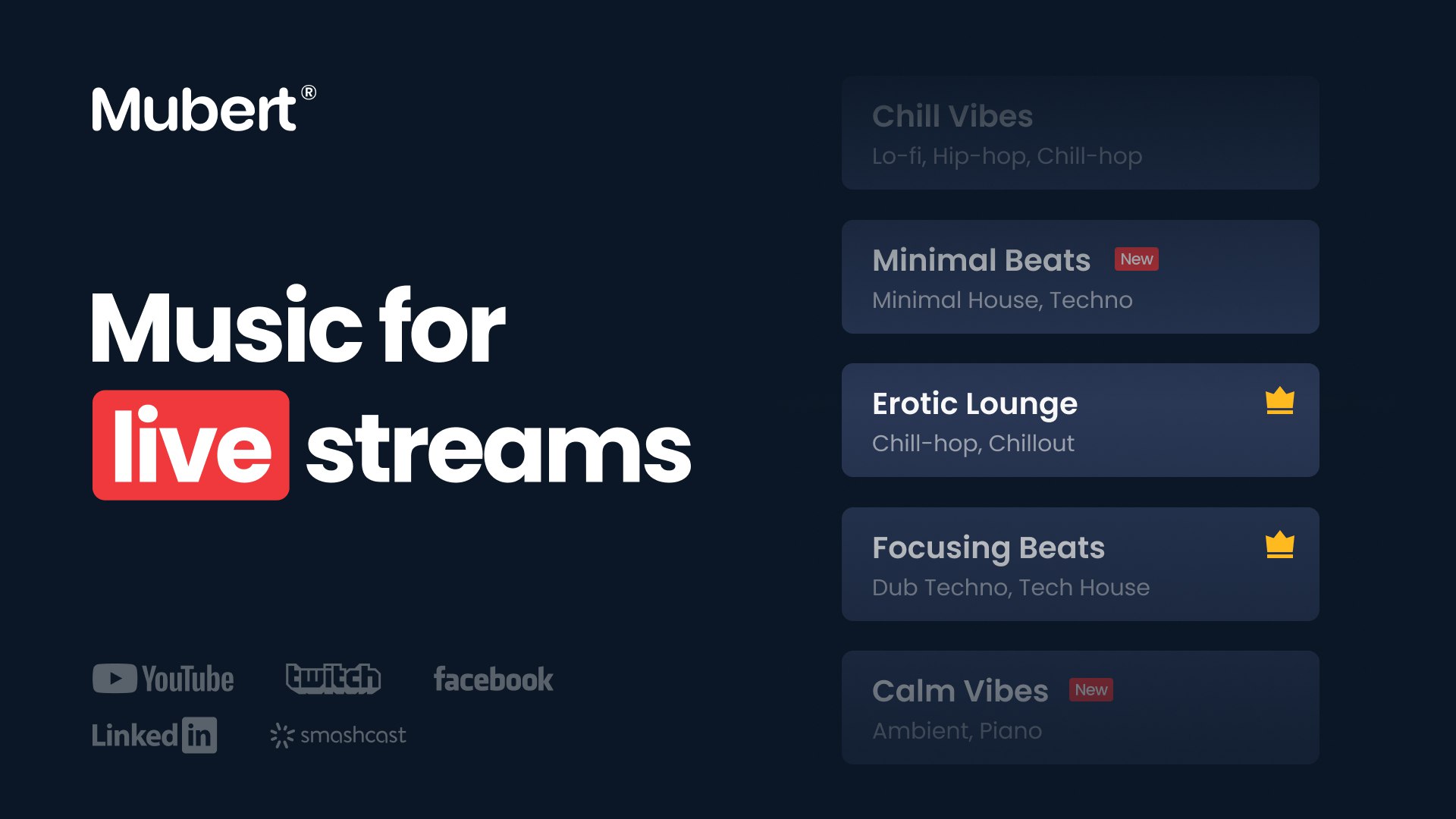 Mubert®

Music for live streams

YouTube twitch facebook
LinkedIn smashcast

Chill Vibes
Lo-fi, Hip-hop, Chill-hop

Minimal Beats New
Minimal House, Techno

Erotic Lounge
Chill-hop, Chillout

Focusing Beats
Dub Techno, Tech House

Calm Vibes New
Ambient, Piano